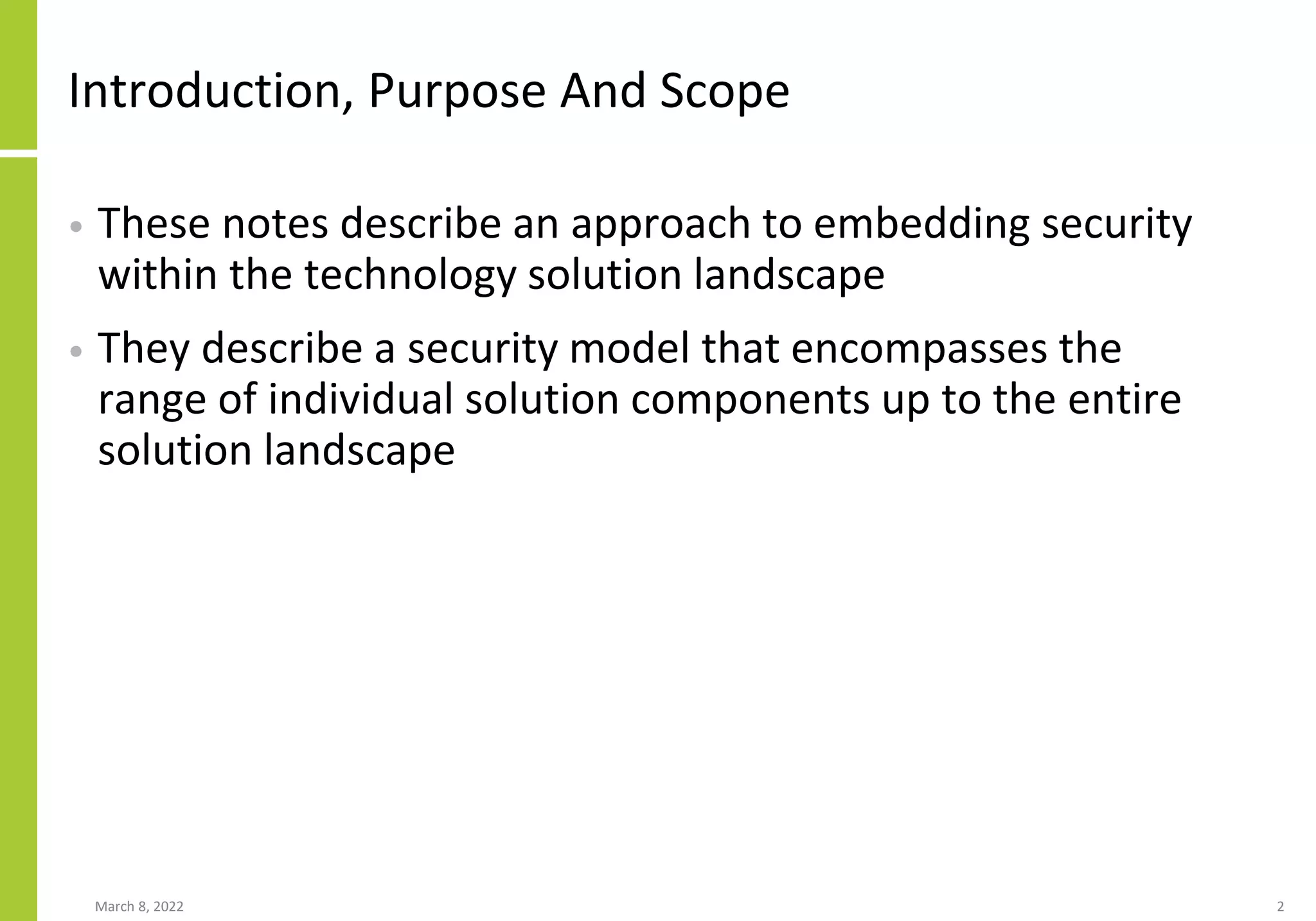 Introduction, Purpose And Scope

• These notes describe an approach to embedding security within the technology solution landscape

• They describe a security model that encompasses the range of individual solution components up to the entire solution landscape

March 8, 2022

2